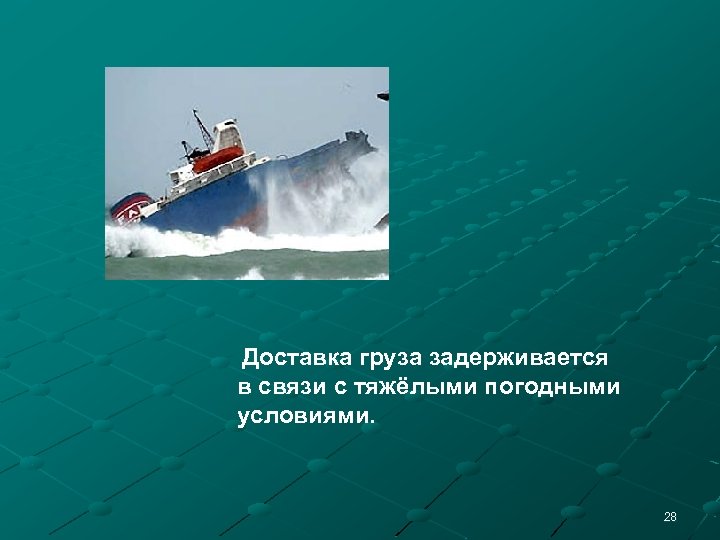 Доставка груза задерживается в связи с тяжёлыми погодными условиями.

28